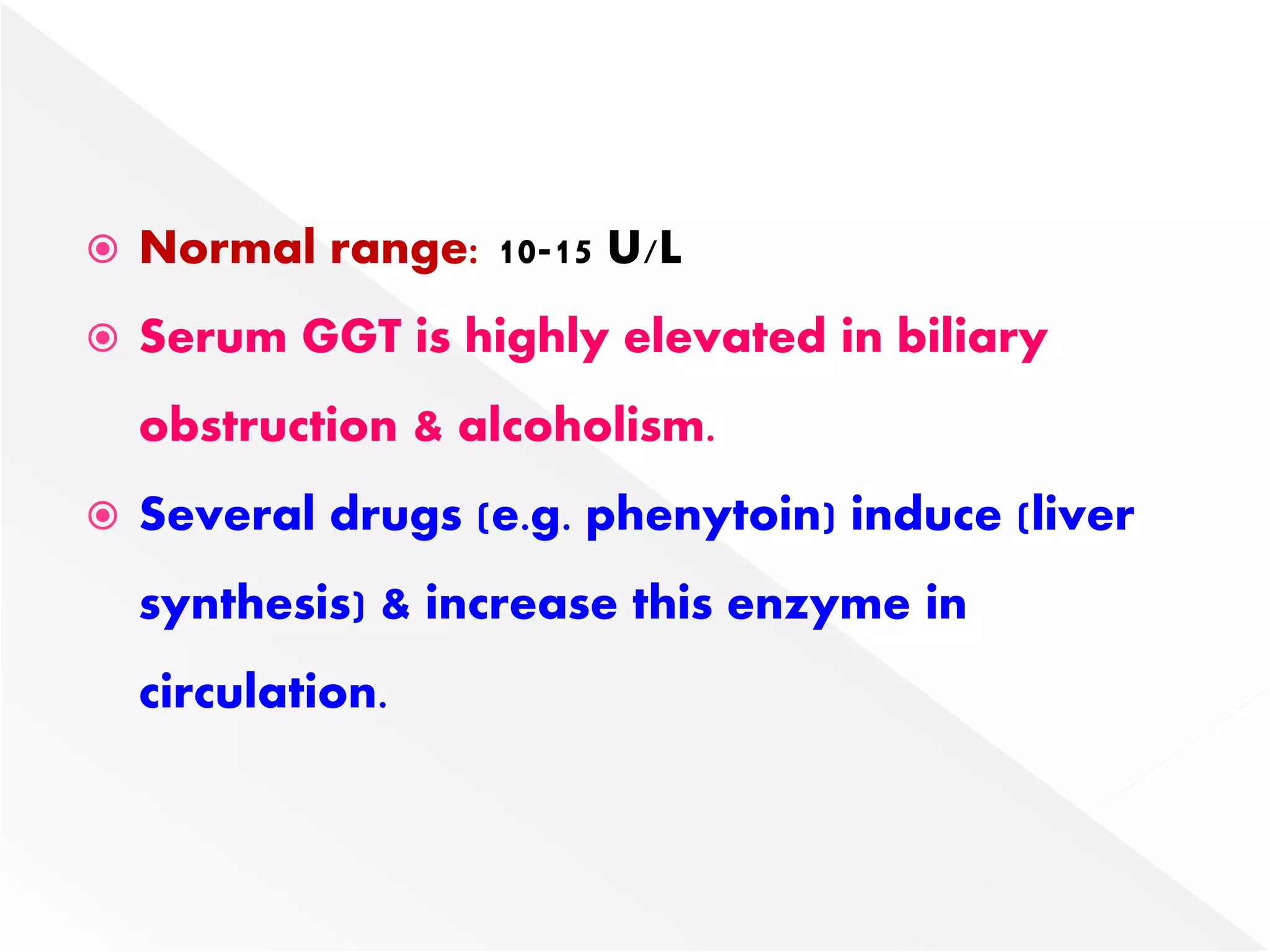 Normal range: 10-15 U/L

Serum GGT is highly elevated in biliary obstruction & alcoholism.

Several drugs (e.g. phenytoin) induce (liver synthesis) & increase this enzyme in circulation.